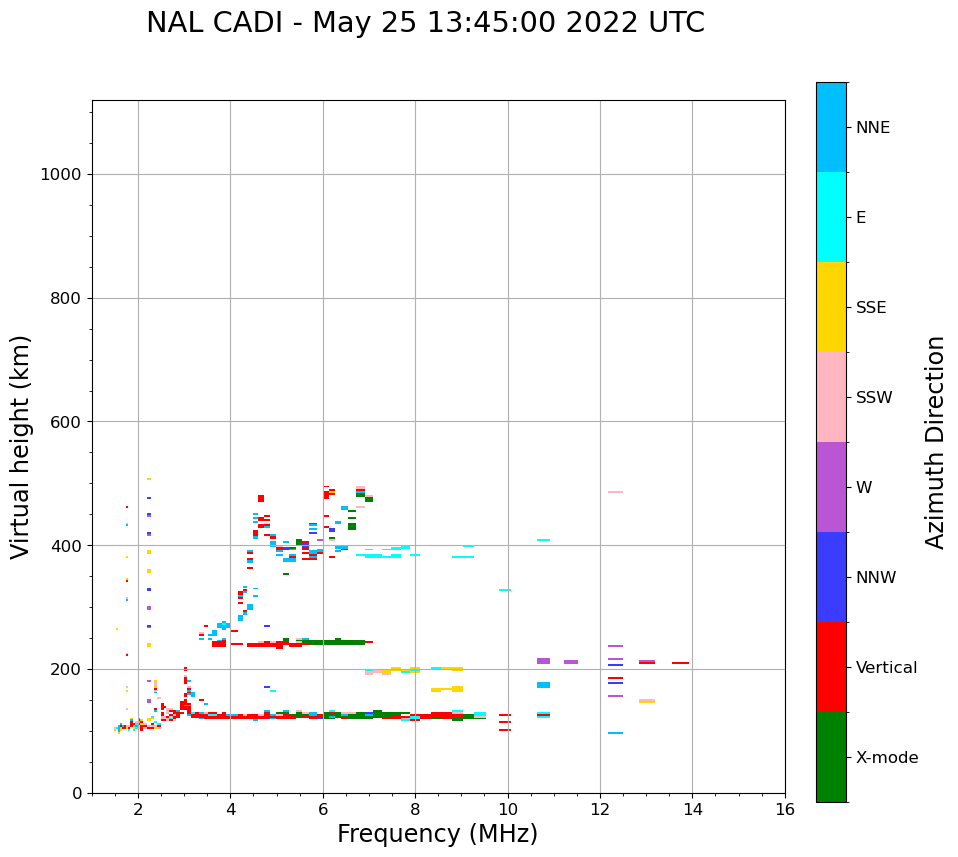 NAL CADI - May 25 13:45:00 2022 UTC

Virtual height (km)

1000
800
600
400
200
0

2
4
6
8
10
12
14
16

Frequency (MHz)

NNE
E
SSE
SSW
W
NNW
Vertical
X-mode

Azimuth Direction